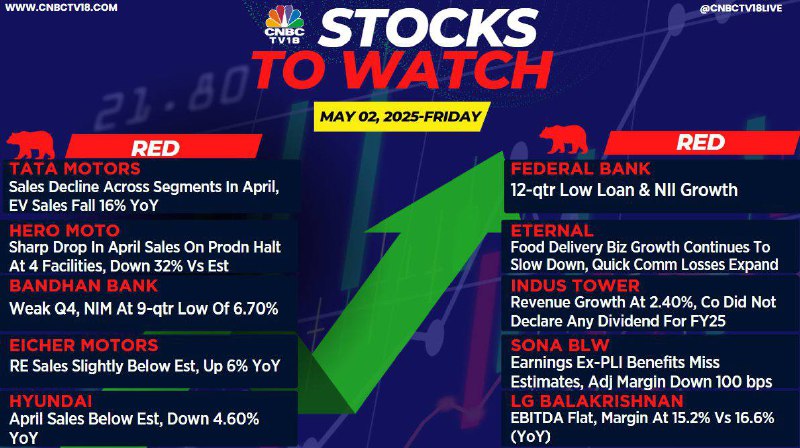 WWW.CNBCTV18.COM

CNBC TV18

STOCKS TO WATCH

@CNBCTV18LIVE

MAY 02, 2025-FRIDAY

RED

TATA MOTORS
Sales Decline Across Segments In April, EV Sales Fall 16% YoY

HERO MOTO
Sharp Drop In April Sales On Prodn Halt At 4 Facilities, Down 32% Vs Est

BANDHAN BANK
Weak Q4, NIM At 9-qtr Low Of 6.70%

EICHER MOTORS
RE Sales Slightly Below Est, Up 6% YoY

HYUNDAI
April Sales Below Est, Down 4.60% YoY

RED

FEDERAL BANK
12-qtr Low Loan & NII Growth

ETERNAL
Food Delivery Biz Growth Continues To Slow Down, Quick Comm Losses Expand

INDUS TOWER
Revenue Growth At 2.40%, Co Did Not Declare Any Dividend For FY25

SONA BLW
Earnings Ex-PLI Benefits Miss Estimates, Adj Margin Down 100 bps

LG BALAKRISHNAN
EBITDA Flat, Margin At 15.2% Vs 16.6% (YoY)